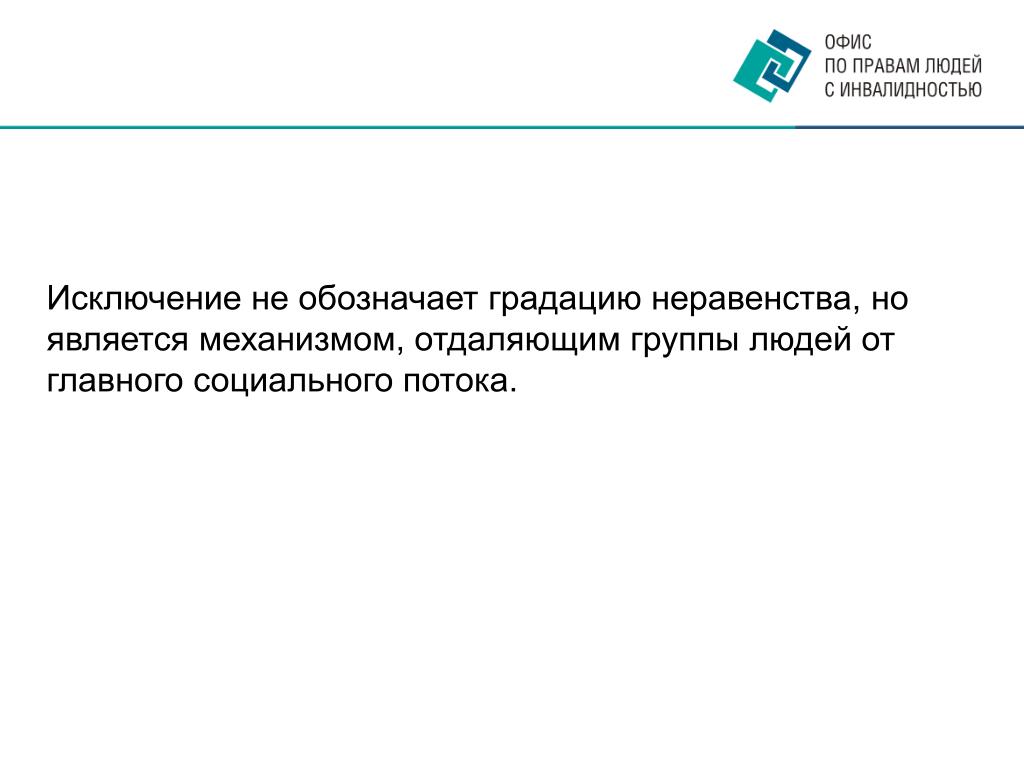 ОФИС
ПО ПРАВАМ ЛЮДЕЙ
С ИНВАЛИДНОСТЬЮ

Исключение не обозначает градацию неравенства, но является механизмом, отдаляющим группы людей от главного социального потока.